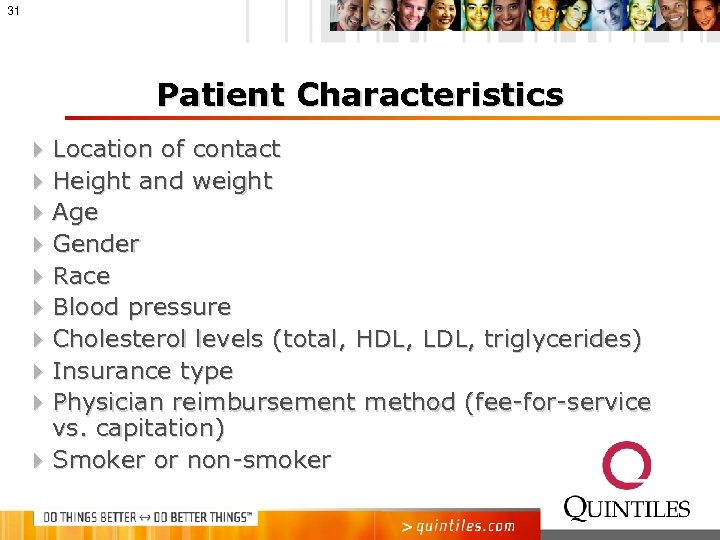 31

Patient Characteristics

Location of contact
Height and weight
Age
Gender
Race
Blood pressure
Cholesterol levels (total, HDL, LDL, triglycerides)
Insurance type
Physician reimbursement method (fee-for-service vs. capitation)
Smoker or non-smoker

DO THINGS BETTER ↔ DO BETTER THINGS™

> quintiles.com

QUINTILES